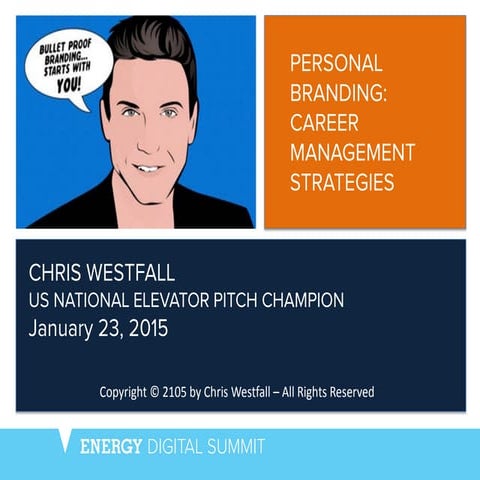 BULLET PROOF BRANDING... STARTS WITH YOU!

PERSONAL BRANDING: CAREER MANAGEMENT STRATEGIES

CHRIS WESTFALL
US NATIONAL ELEVATOR PITCH CHAMPION
January 23, 2015

Copyright © 2105 by Chris Westfall – All Rights Reserved

ENERGY DIGITAL SUMMIT